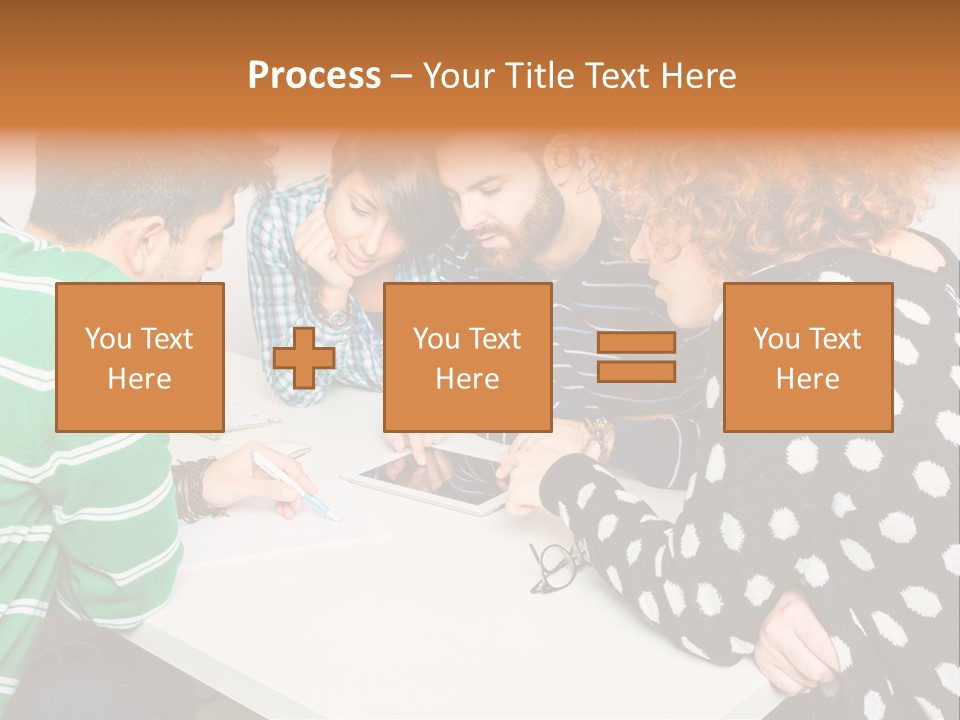 Process – Your Title Text Here

You Text Here

You Text Here

You Text Here